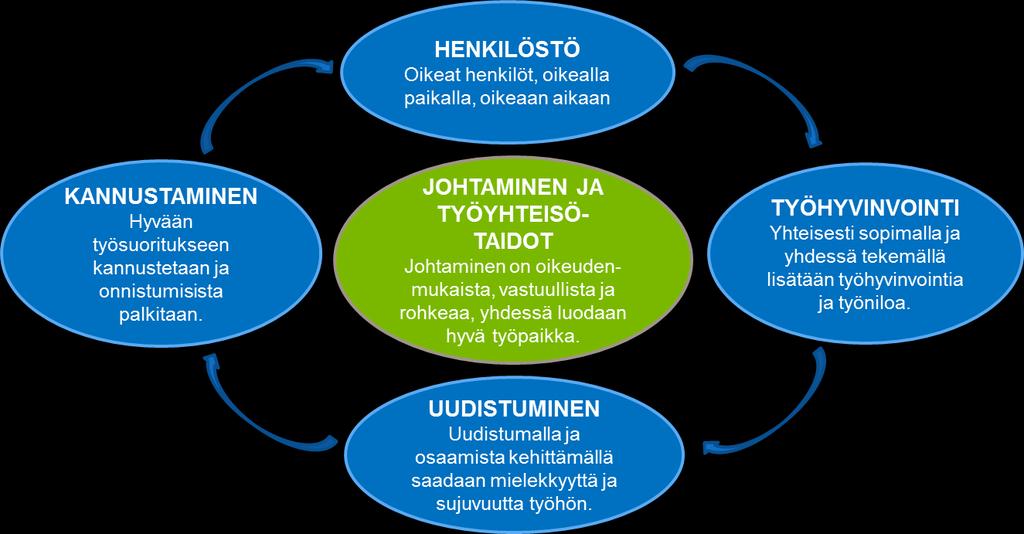 HENKILÖSTÖ
Oikeat henkilöt, oikealla paikalla, oikeaan aikaan

KANNUSTAMINEN
Hyvään työsuoritukseen kannustetaan ja onnistumisista palkitaan.

JOHTAMINEN JA TYÖYHTEISÖTAIDOT
Johtaminen on oikeudenmukaista, vastuullista ja rohkeaa, yhdessä luodaan hyvä työpaikka.

TYÖHYVINVOINTI
Yhteisesti sopimalla ja yhdessä tekemällä lisätään työhyvinvointia ja työniloa.

UUDISTUMINEN
Uudistumalla ja osaamista kehittämällä saadaan mielekkyyttä ja sujuvuutta työhön.